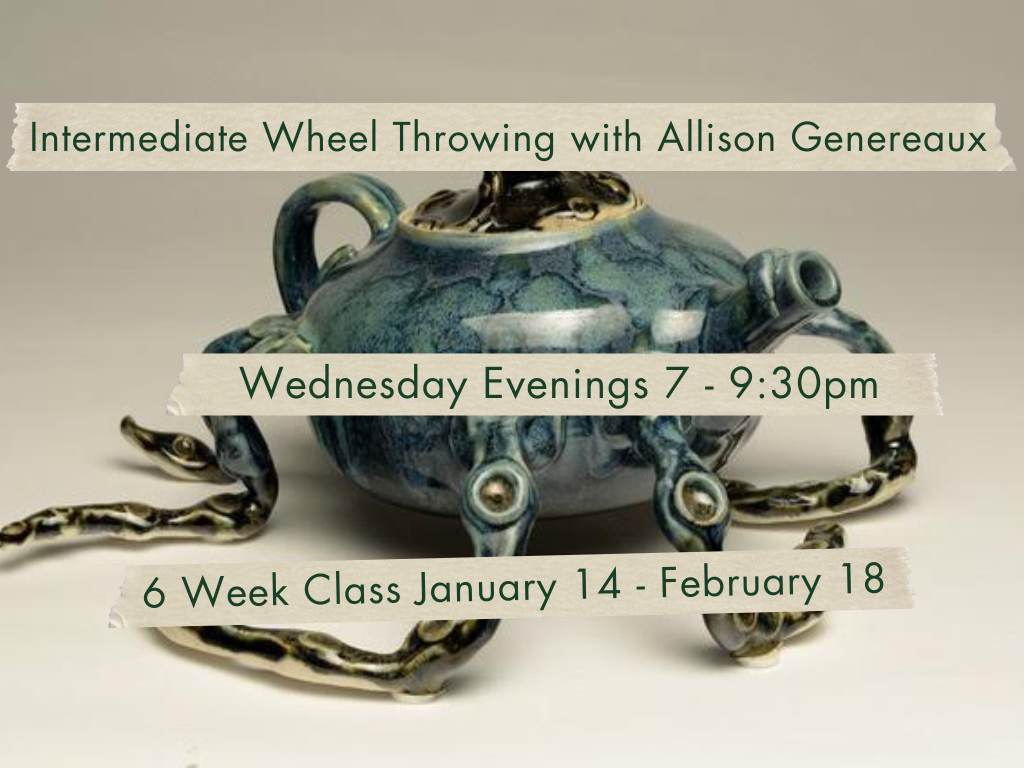 Intermediate Wheel Throwing with Allison Genereaux

Wednesday Evenings 7 - 9:30pm

6 Week Class January 14 - February 18